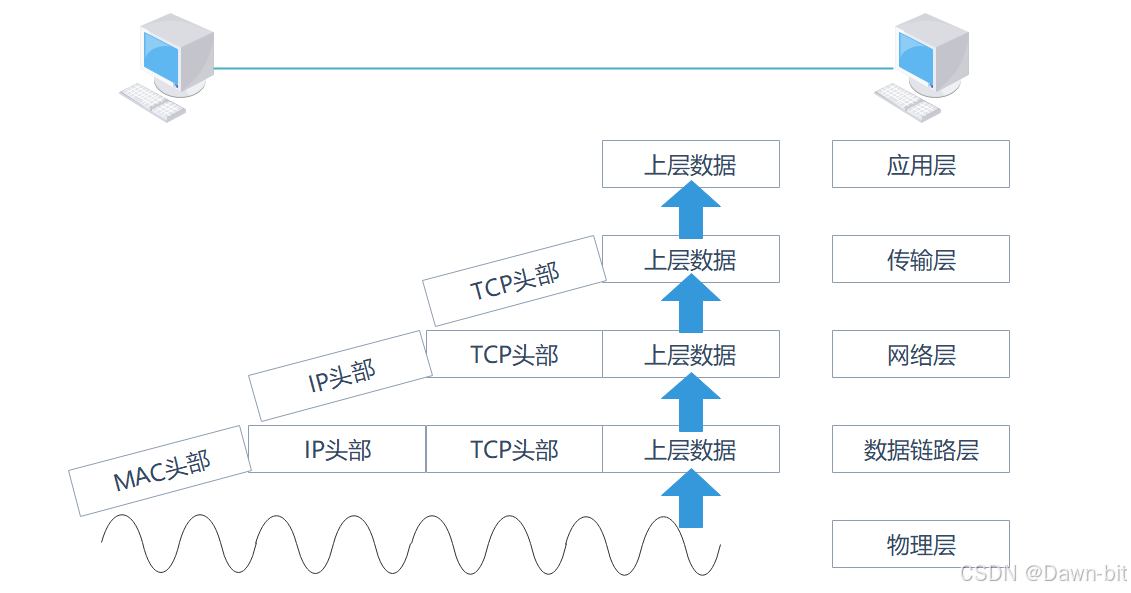 上层数据

应用层

TCP头部

上层数据

传输层

IP头部

TCP头部

上层数据

网络层

MAC头部

IP头部

TCP头部

上层数据

数据链路层

物理层

CSDN @Dawn-bit